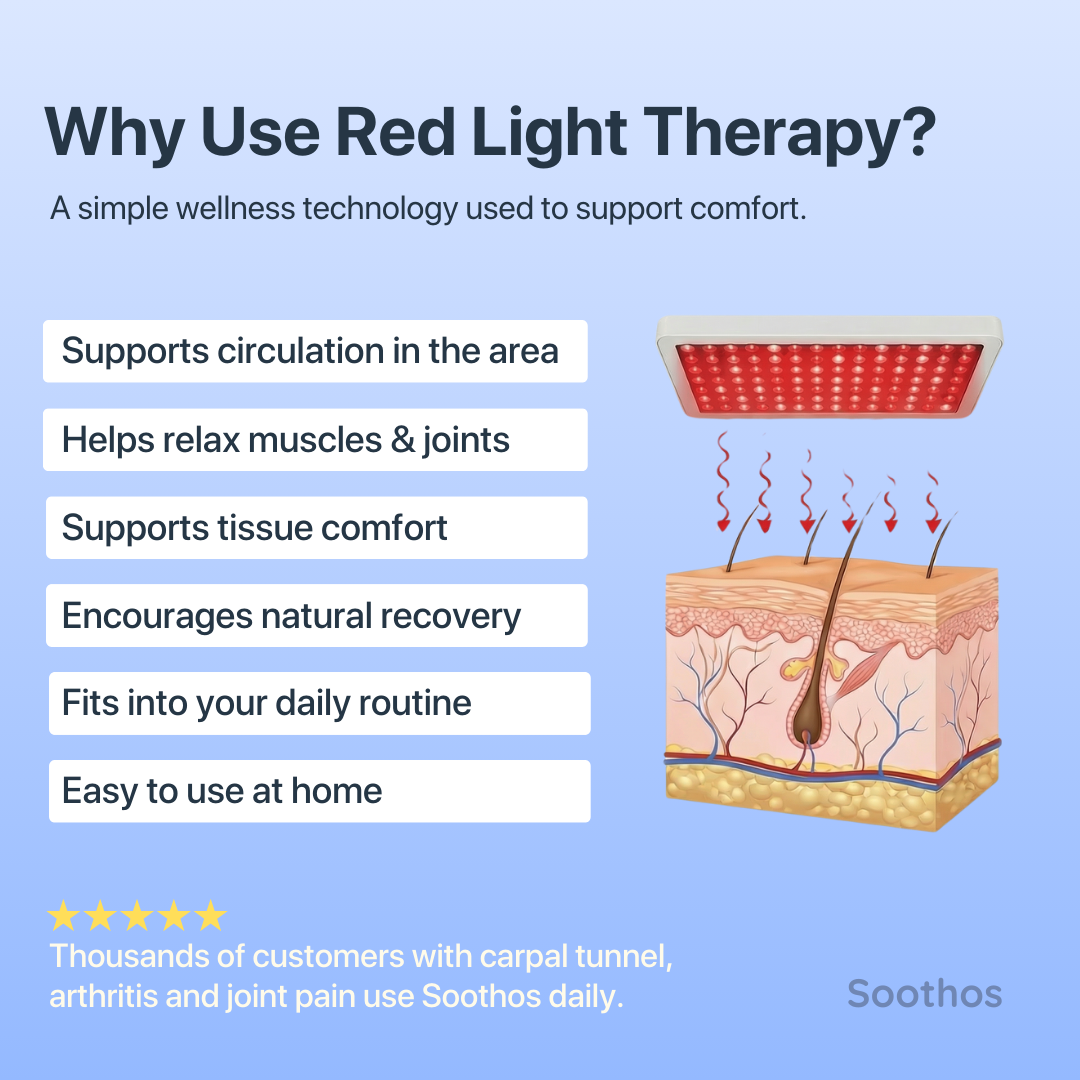 Why Use Red Light Therapy?

A simple wellness technology used to support comfort.

Supports circulation in the area

Helps relax muscles & joints

Supports tissue comfort

Encourages natural recovery

Fits into your daily routine

Easy to use at home

★★★★★

Thousands of customers with carpal tunnel, arthritis and joint pain use Soothos daily.

Soothos